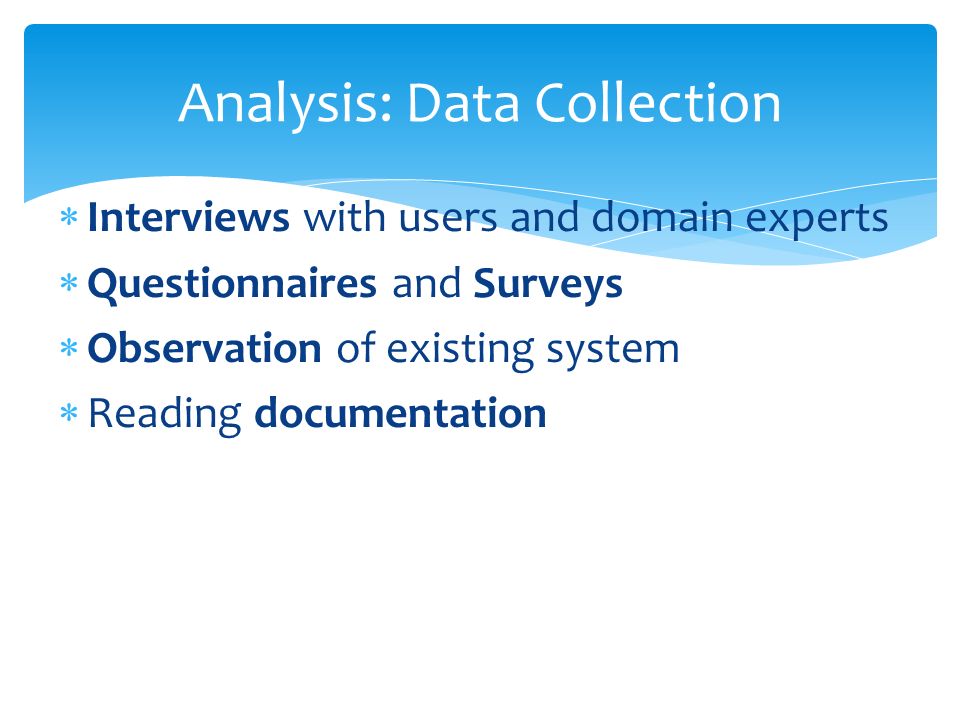 Analysis: Data Collection

* Interviews with users and domain experts
* Questionnaires and Surveys
* Observation of existing system
* Reading documentation